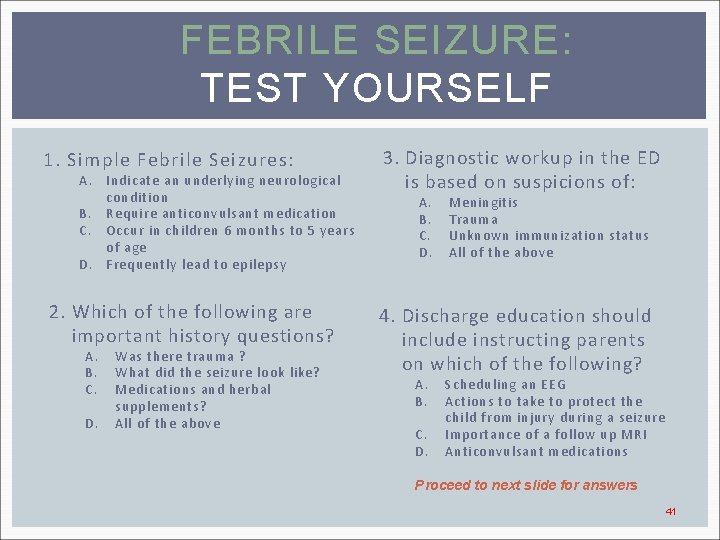 FEBRILE SEIZURE:
TEST YOURSELF

1. Simple Febrile Seizures:
A. Indicate an underlying neurological condition
B. Require anticonvulsant medication
C. Occur in children 6 months to 5 years of age
D. Frequently lead to epilepsy

2. Which of the following are important history questions?
A. Was there trauma ?
B. What did the seizure look like?
C. Medications and herbal supplements?
D. All of the above

3. Diagnostic workup in the ED is based on suspicions of:
A. Meningitis
B. Trauma
C. Unknown immunization status
D. All of the above

4. Discharge education should include instructing parents on which of the following?
A. Scheduling an EEG
B. Actions to take to protect the child from injury during a seizure
C. Importance of a follow up MRI
D. Anticonvulsant medications

Proceed to next slide for answers

41